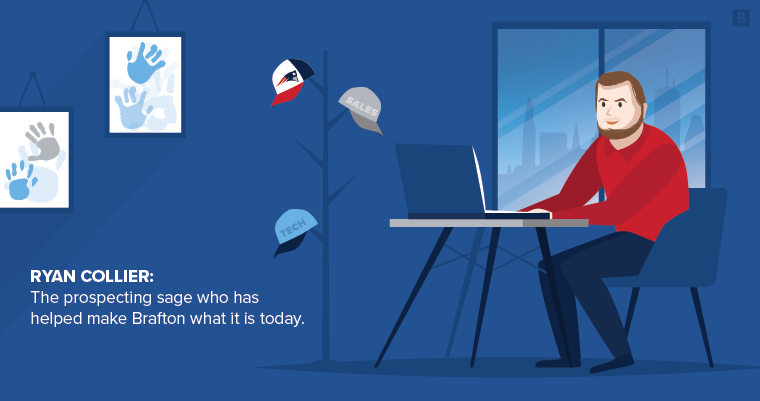 B

SALES

TECH

RYAN COLLIER:
The prospecting sage who has helped make Brafton what it is today.